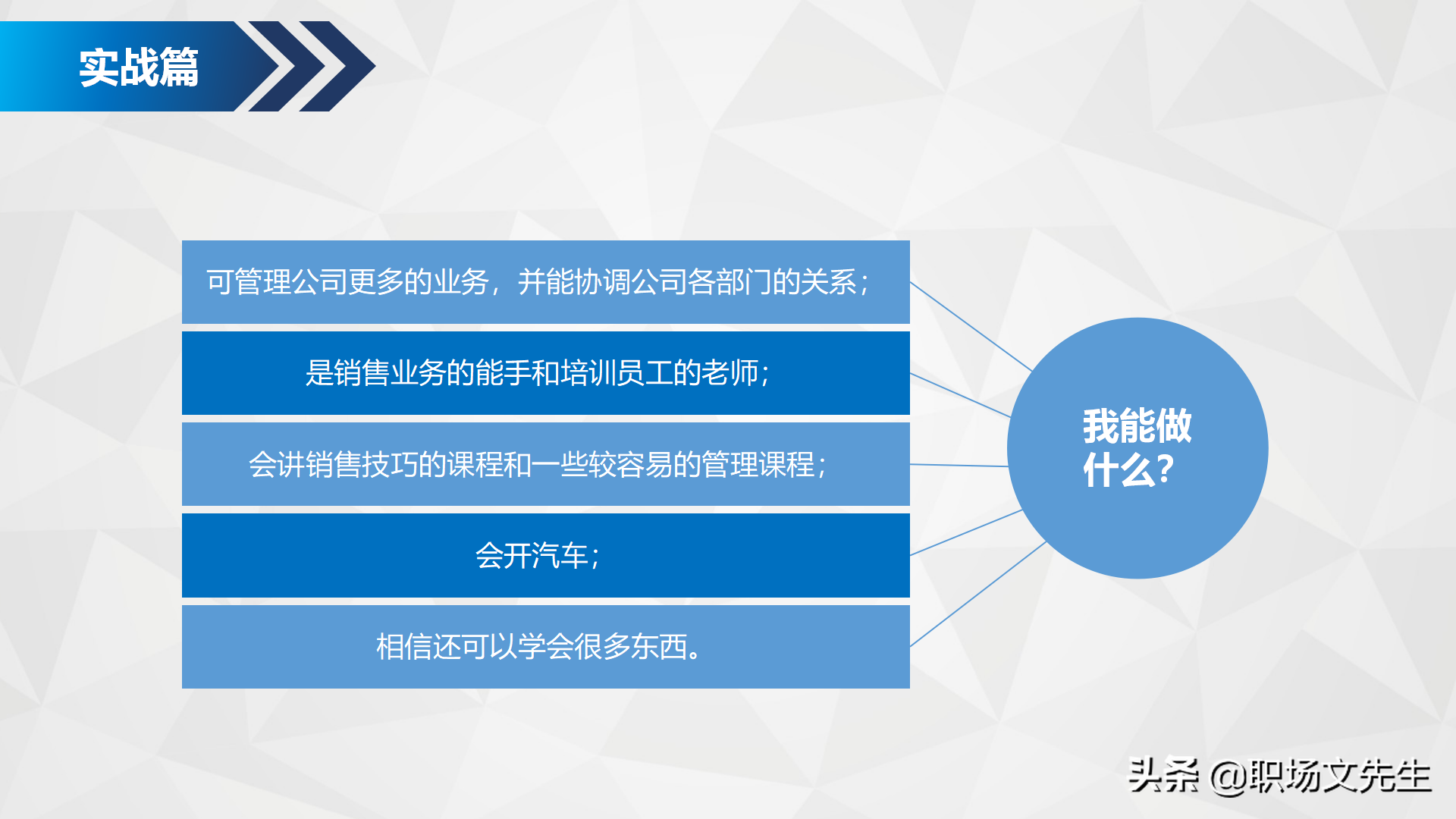 实战篇

可管理公司更多的业务，并能协调公司各部门的关系；

是销售业务的能手和培训员工的老师；

会讲销售技巧的课程和一些较容易的管理课程；

会开汽车；

相信还可以学会很多东西。

我能做什么？

头条 @职场文先生